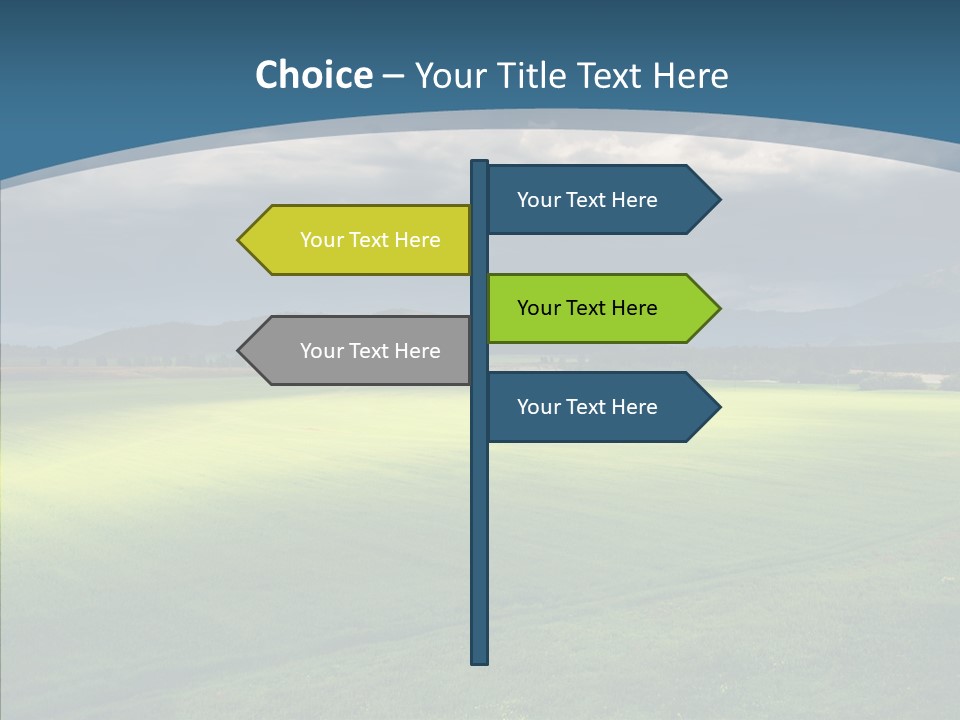 Choice – Your Title Text Here

Your Text Here

Your Text Here

Your Text Here

Your Text Here

Your Text Here